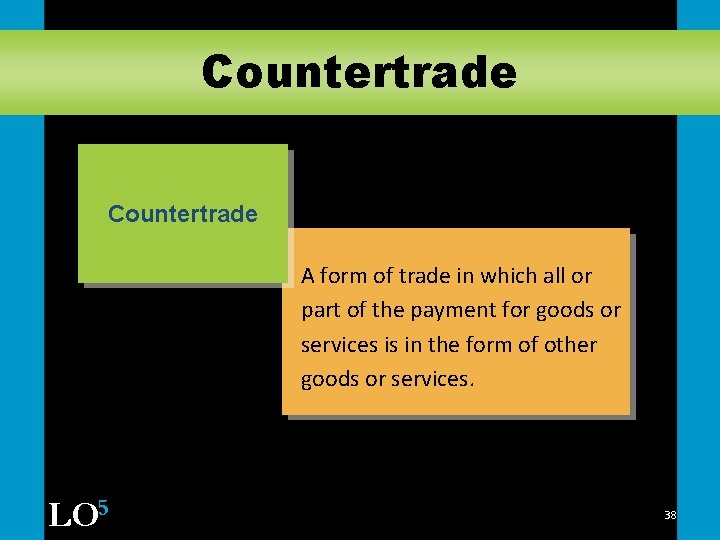 Countertrade

Countertrade

A form of trade in which all or part of the payment for goods or services is in the form of other goods or services.

LO$^5$

38